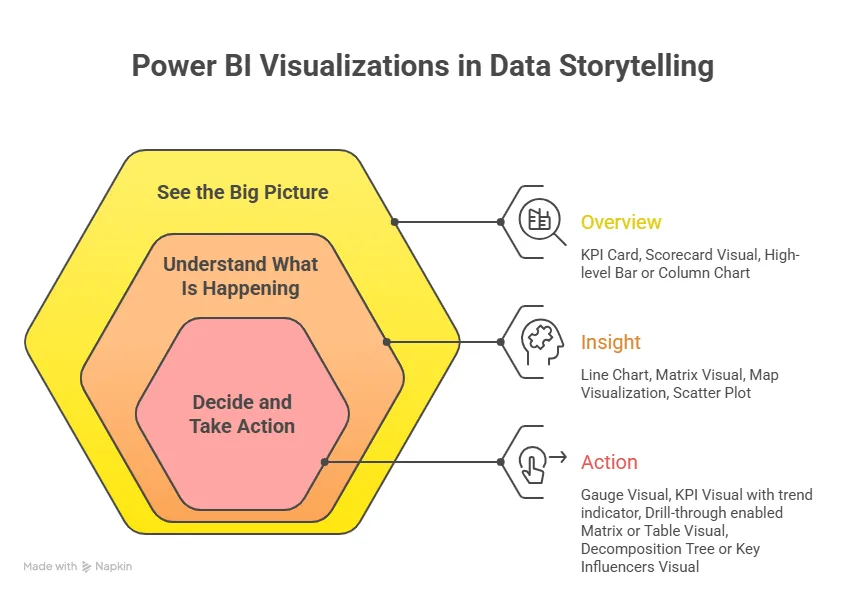 Power BI Visualizations in Data Storytelling

See the Big Picture

Understand What Is Happening

Decide and Take Action

Overview

KPI Card, Scorecard Visual, High-level Bar or Column Chart

Insight

Line Chart, Matrix Visual, Map Visualization, Scatter Plot

Action

Gauge Visual, KPI Visual with trend indicator, Drill-through enabled Matrix or Table Visual, Decomposition Tree or Key Influencers Visual

Made with Napkin